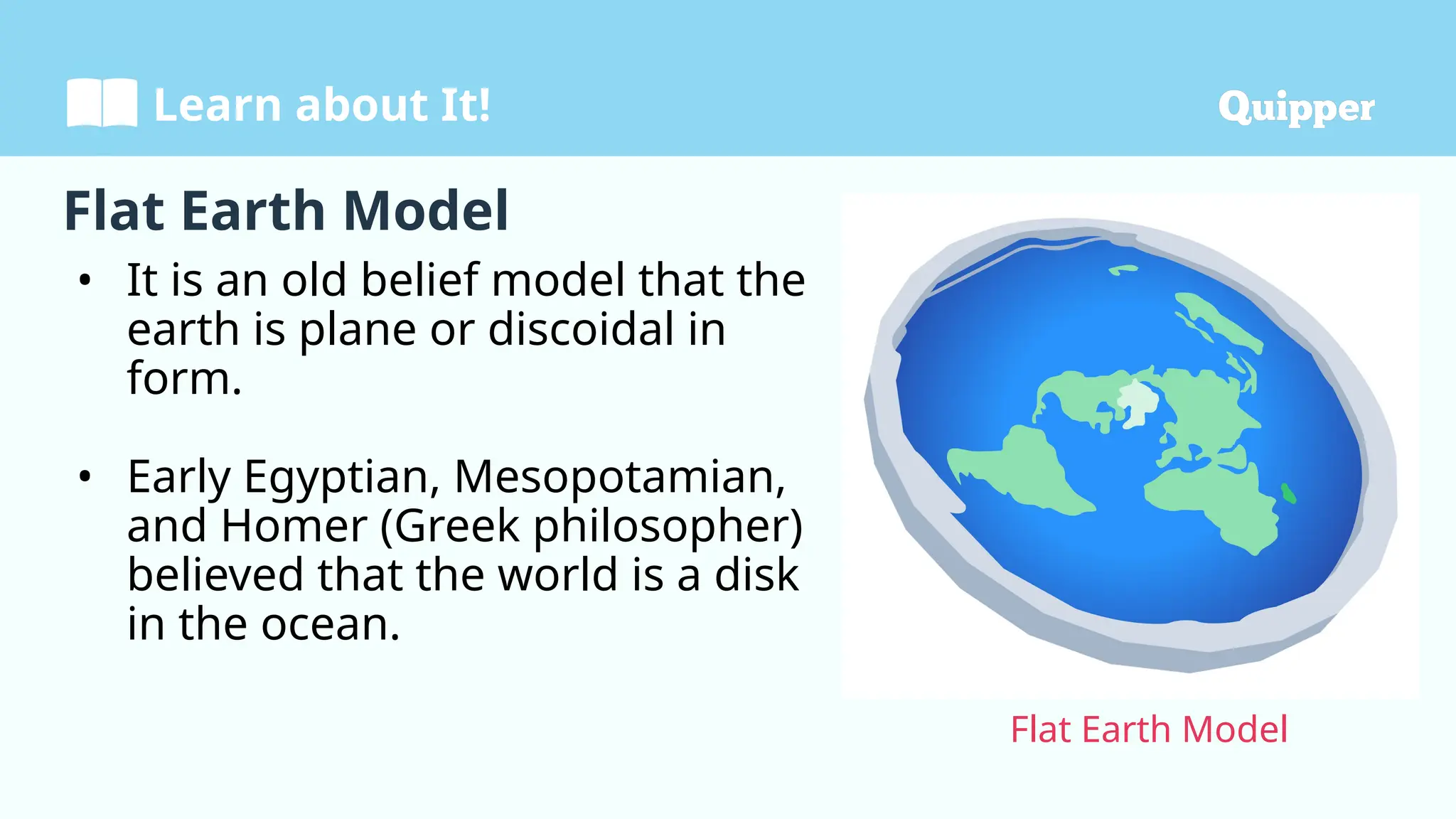 Learn about It!

Quipper

Flat Earth Model

• It is an old belief model that the earth is plane or discoidal in form.

• Early Egyptian, Mesopotamian, and Homer (Greek philosopher) believed that the world is a disk in the ocean.

Flat Earth Model